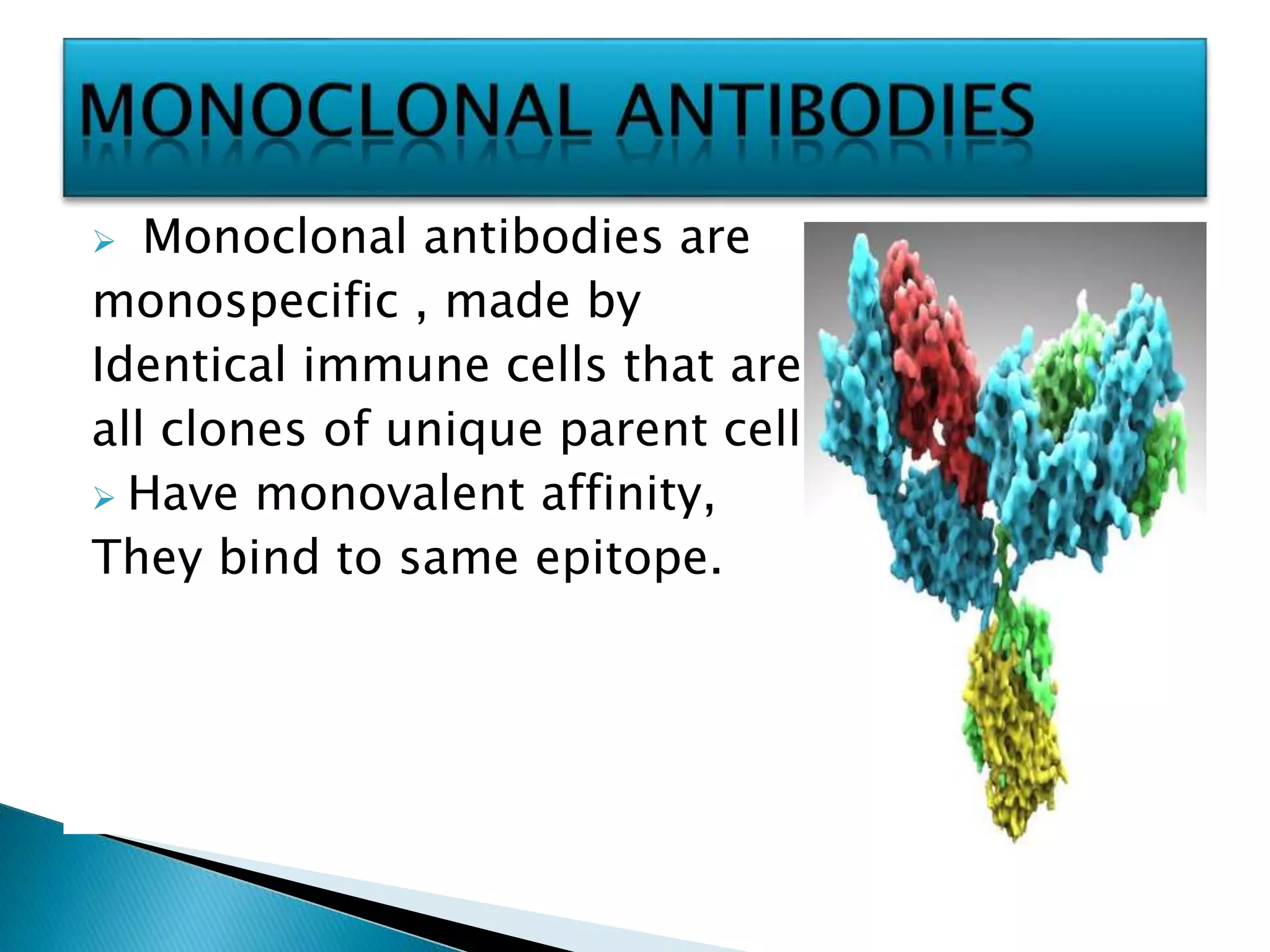 MONOCLONAL ANTIBODIES

➢ Monoclonal antibodies are monospecific , made by Identical immune cells that are all clones of unique parent cell

➢ Have monovalent affinity, They bind to same epitope.